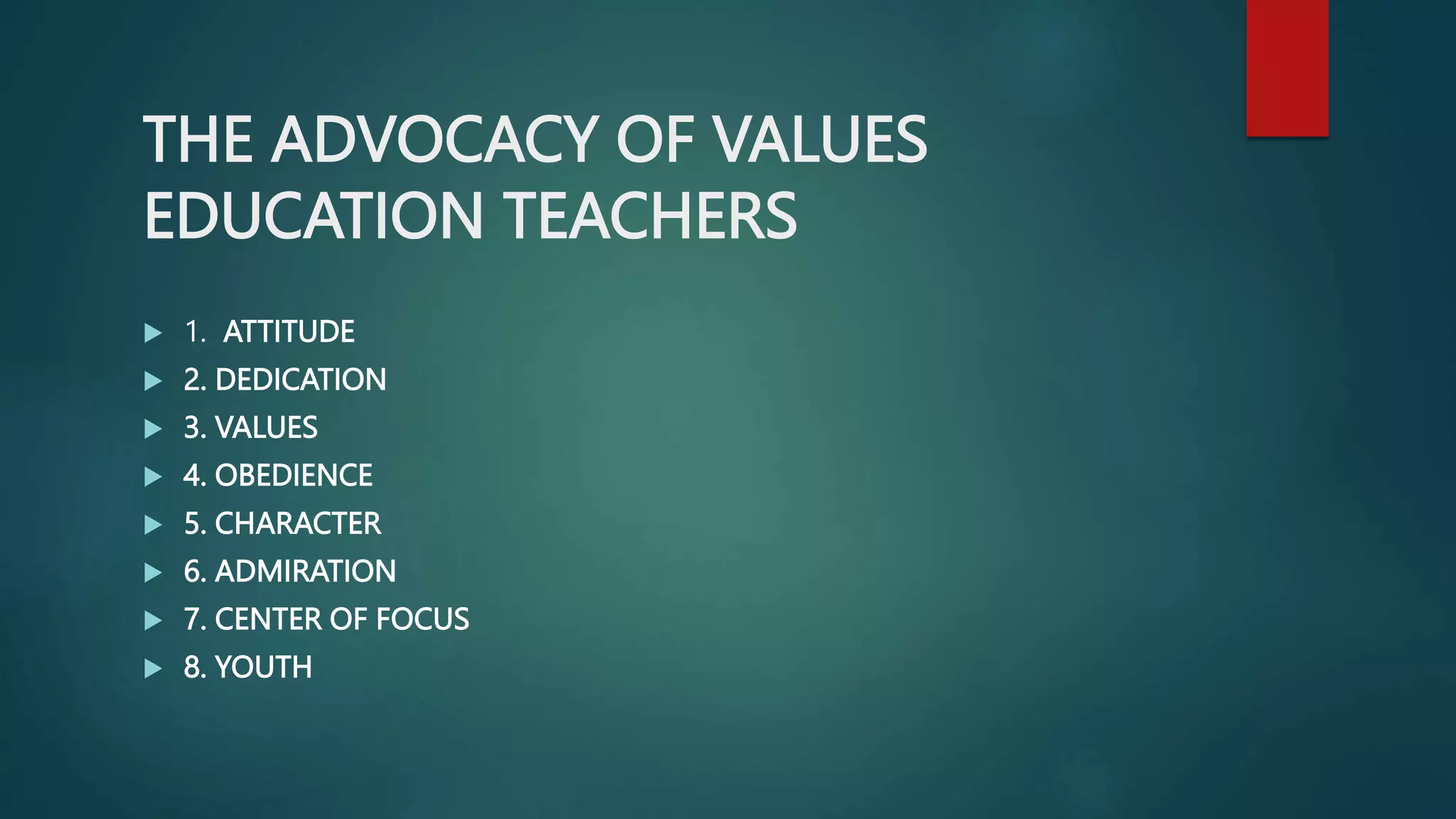 THE ADVOCACY OF VALUES EDUCATION TEACHERS

1. ATTITUDE
2. DEDICATION
3. VALUES
4. OBEDIENCE
5. CHARACTER
6. ADMIRATION
7. CENTER OF FOCUS
8. YOUTH